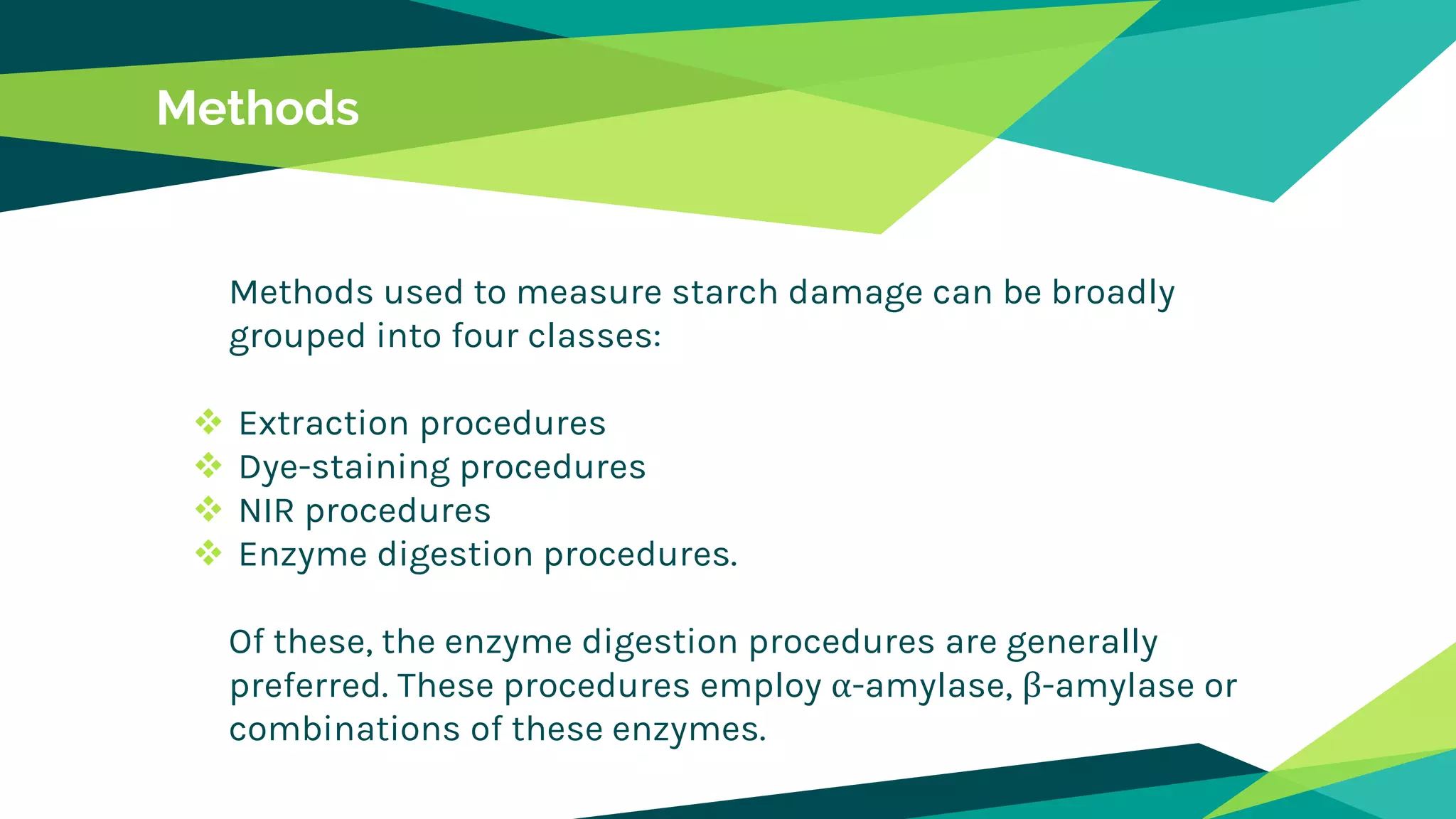 Methods

Methods used to measure starch damage can be broadly grouped into four classes:

❖ Extraction procedures
❖ Dye-staining procedures
❖ NIR procedures
❖ Enzyme digestion procedures.

Of these, the enzyme digestion procedures are generally preferred. These procedures employ α-amylase, β-amylase or combinations of these enzymes.